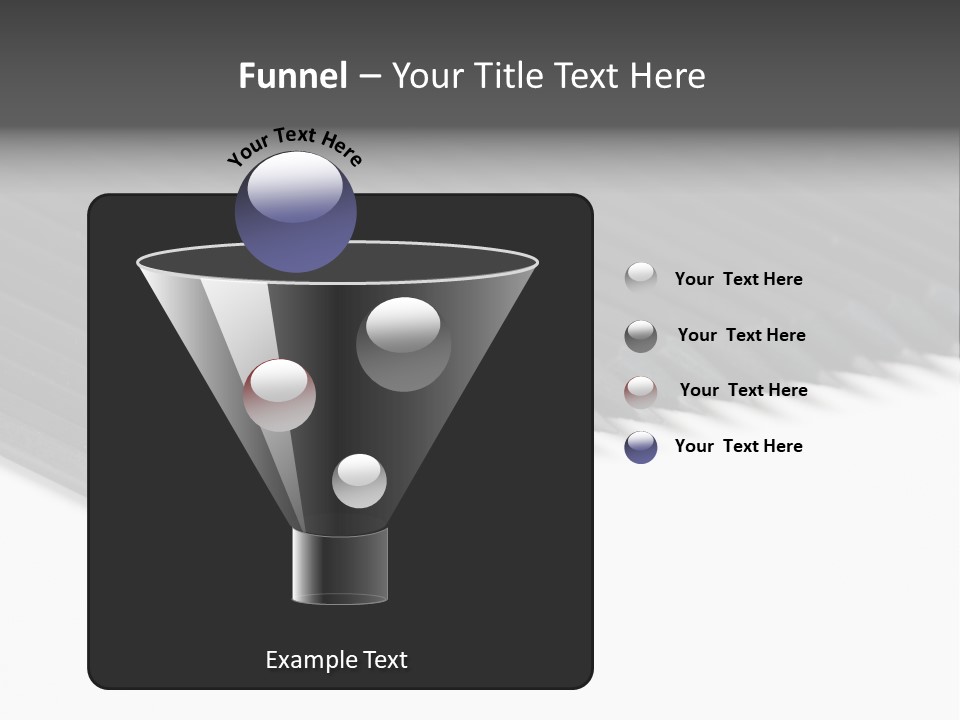 Funnel – Your Title Text Here

Your Text Here

Your Text Here

Your Text Here

Your Text Here

Your Text Here

Example Text